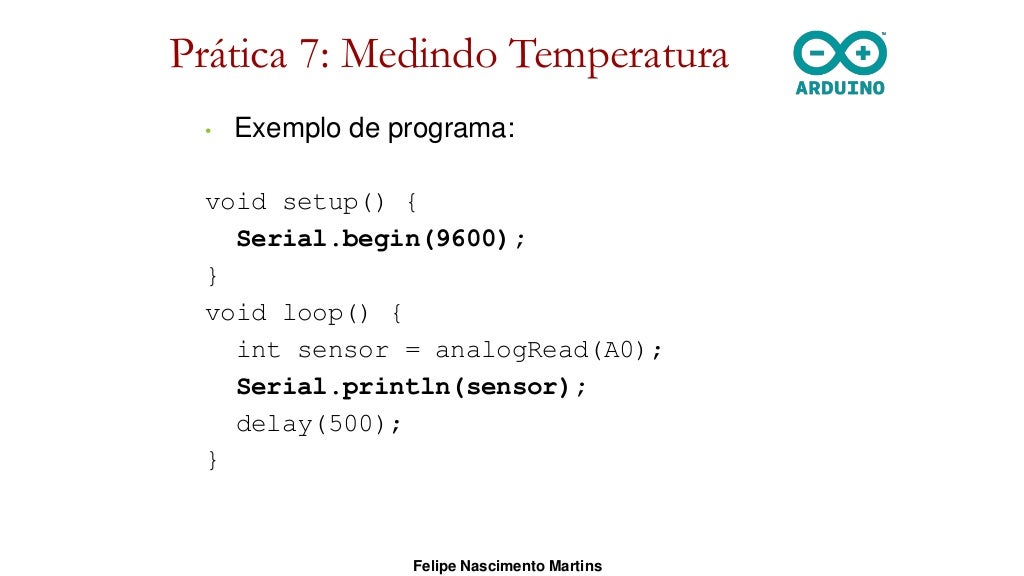 Prática 7: Medindo Temperatura

ARDUINO

• Exemplo de programa:

void setup() {
  Serial.begin(9600);
}
void loop() {
  int sensor = analogRead(A0);
  Serial.println(sensor);
  delay(500);
}

Felipe Nascimento Martins